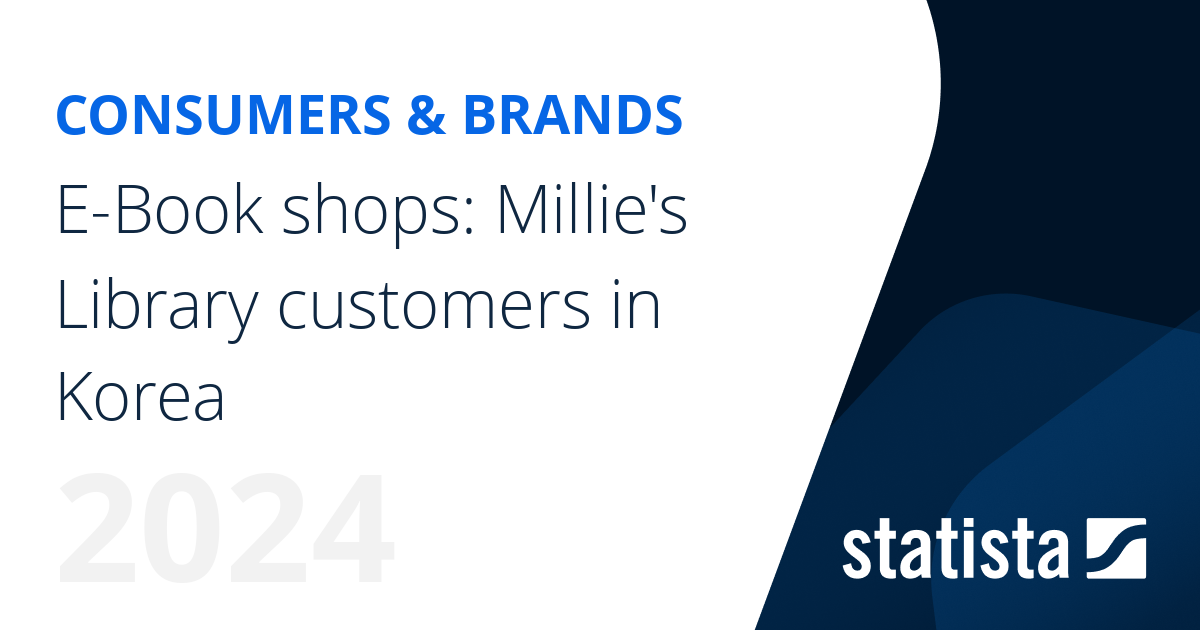 CONSUMERS & BRANDS

E-Book shops: Millie's Library customers in Korea

2024

statista